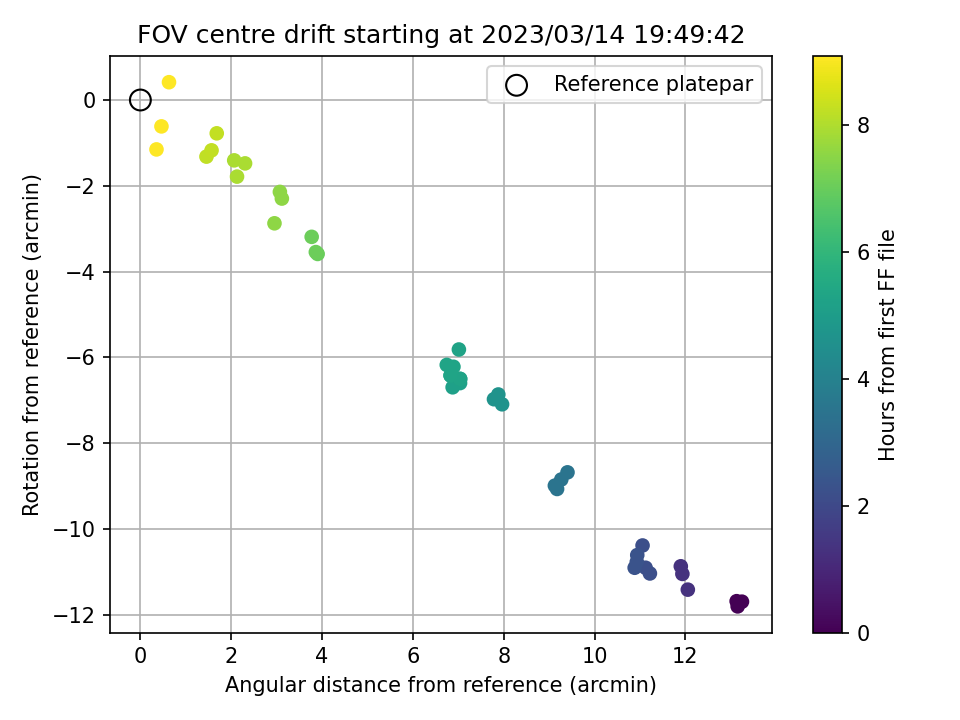 FOV centre drift starting at 2023/03/14 19:49:42

Reference platepar

Rotation from reference (arcmin)

0
−2
−4
−6
−8
−10
−12

0
2
4
6
8
10
12

Angular distance from reference (arcmin)

Hours from first FF file

0
2
4
6
8